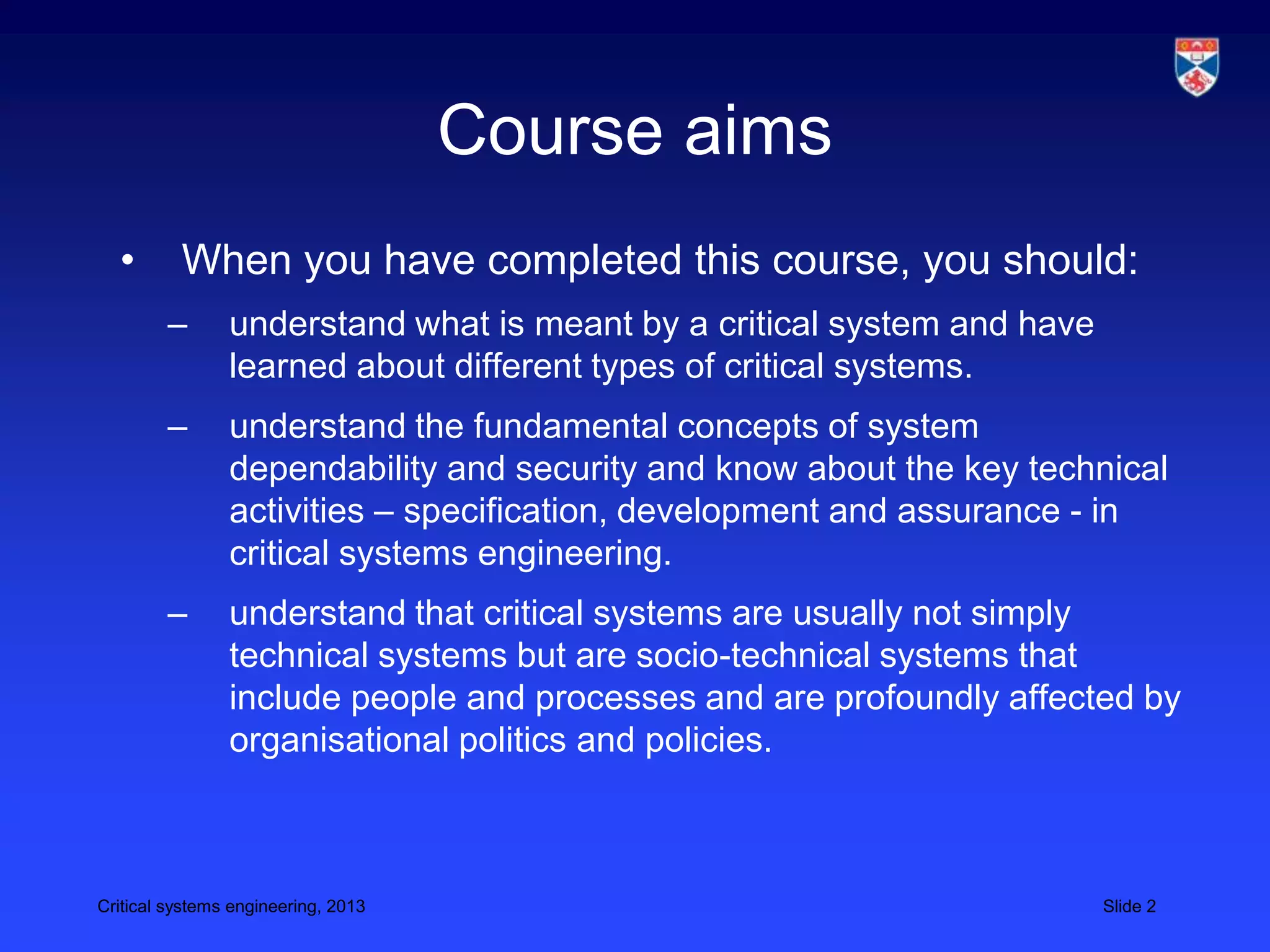 Course aims

• When you have completed this course, you should:

– understand what is meant by a critical system and have learned about different types of critical systems.

– understand the fundamental concepts of system dependability and security and know about the key technical activities – specification, development and assurance - in critical systems engineering.

– understand that critical systems are usually not simply technical systems but are socio-technical systems that include people and processes and are profoundly affected by organisational politics and policies.

Critical systems engineering, 2013

Slide 2